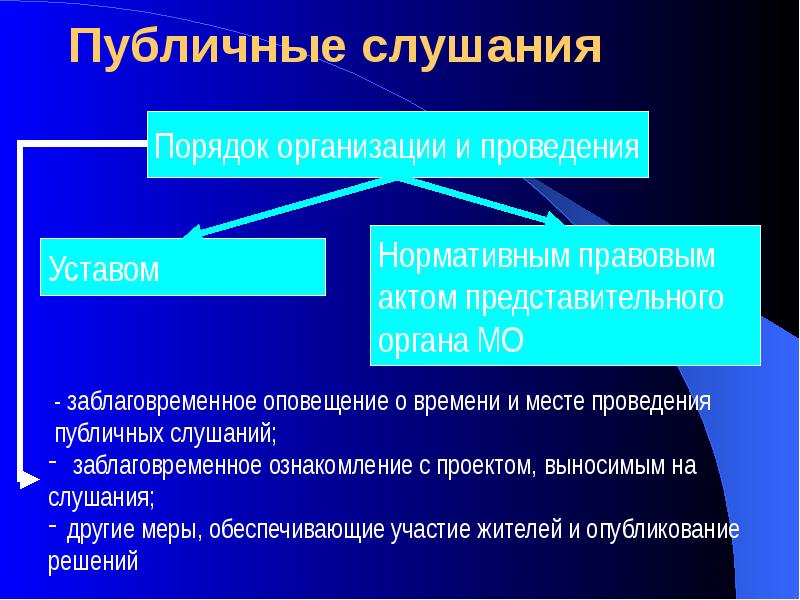 Публичные слушания

Порядок организации и проведения

Уставом

Нормативным правовым актом представительного органа МО

- заблаговременное оповещение о времени и месте проведения публичных слушаний;
- заблаговременное ознакомление с проектом, выносимым на слушания;
- другие меры, обеспечивающие участие жителей и опубликование решений